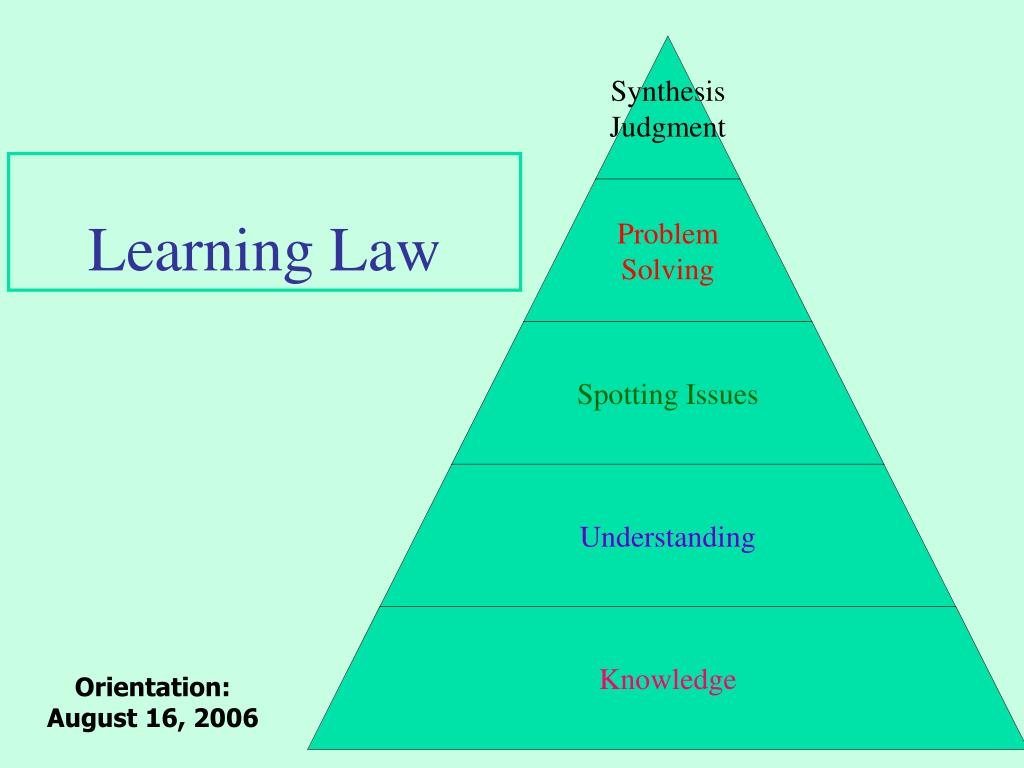 Learning Law

Synthesis
Judgment

Problem
Solving

Spotting Issues

Understanding

Knowledge

Orientation:
August 16, 2006